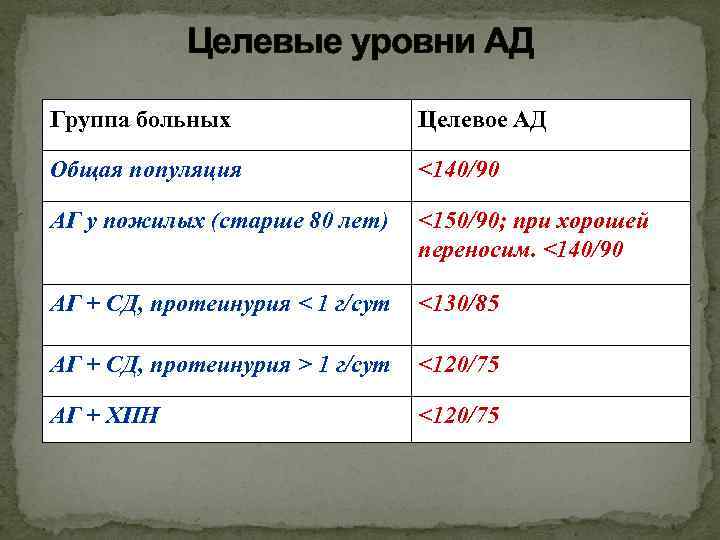 Целевые уровни АД

| Группа больных | Целевое АД |
|---|---|
| Общая популяция | <140/90 |
| АГ у пожилых (старше 80 лет) | <150/90; при хорошей переносим. <140/90 |
| АГ + СД, протеинурия < 1 г/сут | <130/85 |
| АГ + СД, протеинурия > 1 г/сут | <120/75 |
| АГ + ХПН | <120/75 |